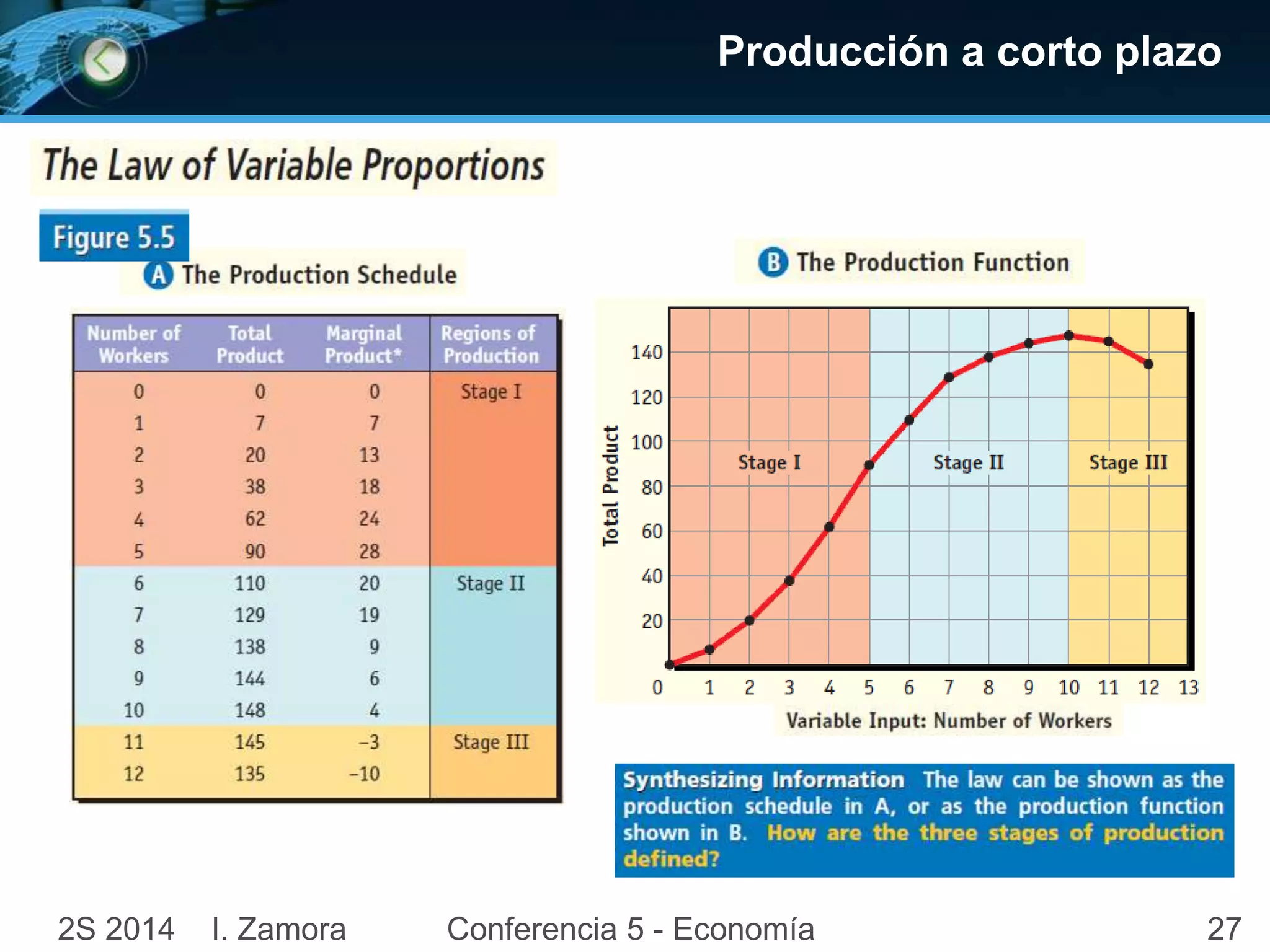 Producción a corto plazo

The Law of Variable Proportions

Figure 5.5

A The Production Schedule

| Number of Workers | Total Product | Marginal Product* | Regions of Production |
|---|---|---|---|
| 0 | 0 | 0 | Stage I |
| 1 | 7 | 7 | |
| 2 | 20 | 13 | |
| 3 | 38 | 18 | |
| 4 | 62 | 24 | |
| 5 | 90 | 28 | |
| 6 | 110 | 20 | Stage II |
| 7 | 129 | 19 | |
| 8 | 138 | 9 | |
| 9 | 144 | 6 | |
| 10 | 148 | 4 | |
| 11 | 145 | –3 | Stage III |
| 12 | 135 | –10 | |

B The Production Function

Total Product

140
120
100
80
60
40
20

Stage I
Stage II
Stage III

0 1 2 3 4 5 6 7 8 9 10 11 12 13

Variable Input: Number of Workers

Synthesizing Information The law can be shown as the production schedule in A, or as the production function shown in B. How are the three stages of production defined?

2S 2014 I. Zamora Conferencia 5 - Economía 27